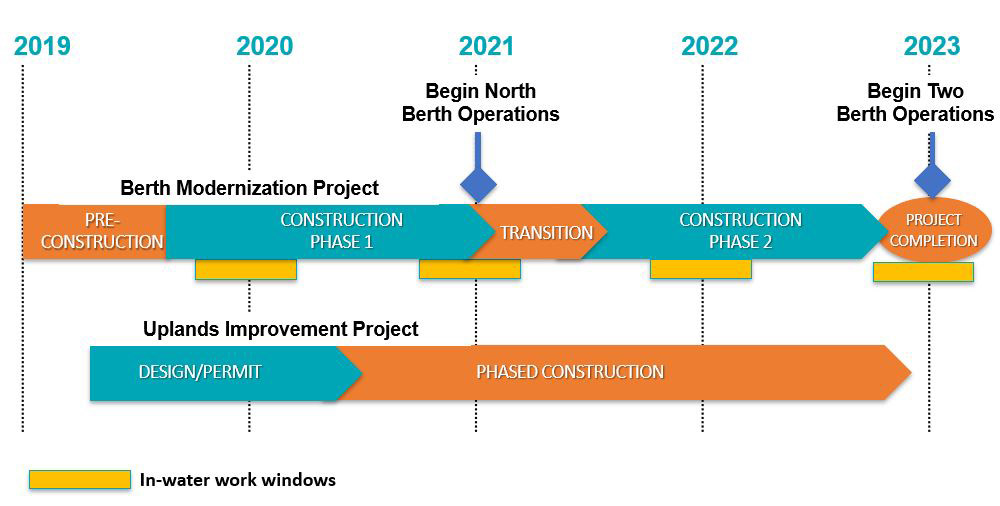 2019 2020 2021 2022 2023

Begin North Berth Operations

Begin Two Berth Operations

Berth Modernization Project

PRE-CONSTRUCTION

CONSTRUCTION PHASE 1

TRANSITION

CONSTRUCTION PHASE 2

PROJECT COMPLETION

Uplands Improvement Project

DESIGN/PERMIT

PHASED CONSTRUCTION

In-water work windows